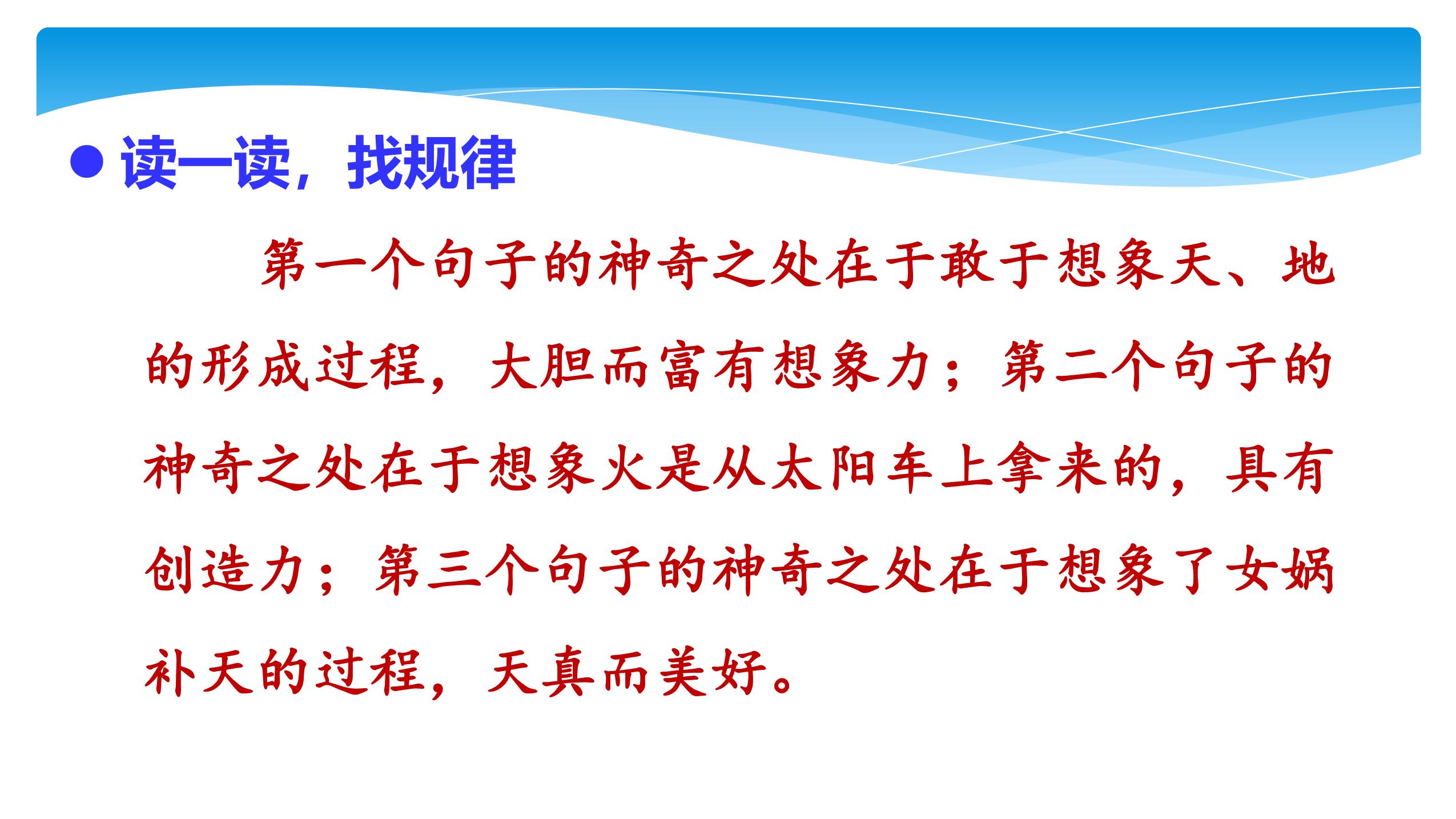 • 读一读，找规律

第一个句子的神奇之处在于敢于想象天、地的形成过程，大胆而富有想象力；第二个句子的神奇之处在于想象火是从太阳车上拿来的，具有创造力；第三个句子的神奇之处在于想象了女娲补天的过程，天真而美好。